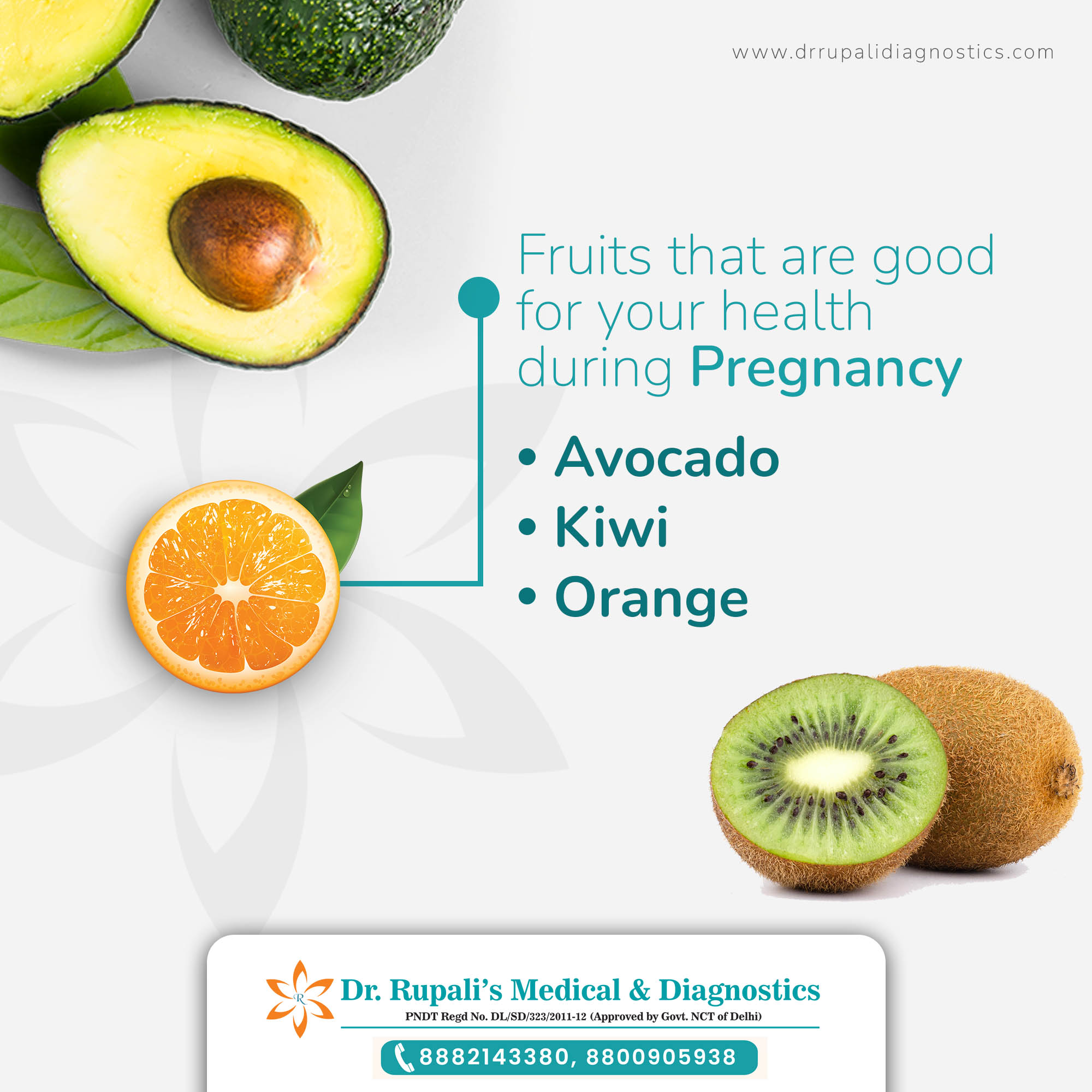 www.drrupalidiagnostics.com

Fruits that are good for your health during Pregnancy

• Avocado
• Kiwi
• Orange

R

Dr. Rupali's Medical & Diagnostics
PNDT Regd No. DL/SD/323/2011-12 (Approved by Govt. NCT of Delhi)

8882143380, 8800905938